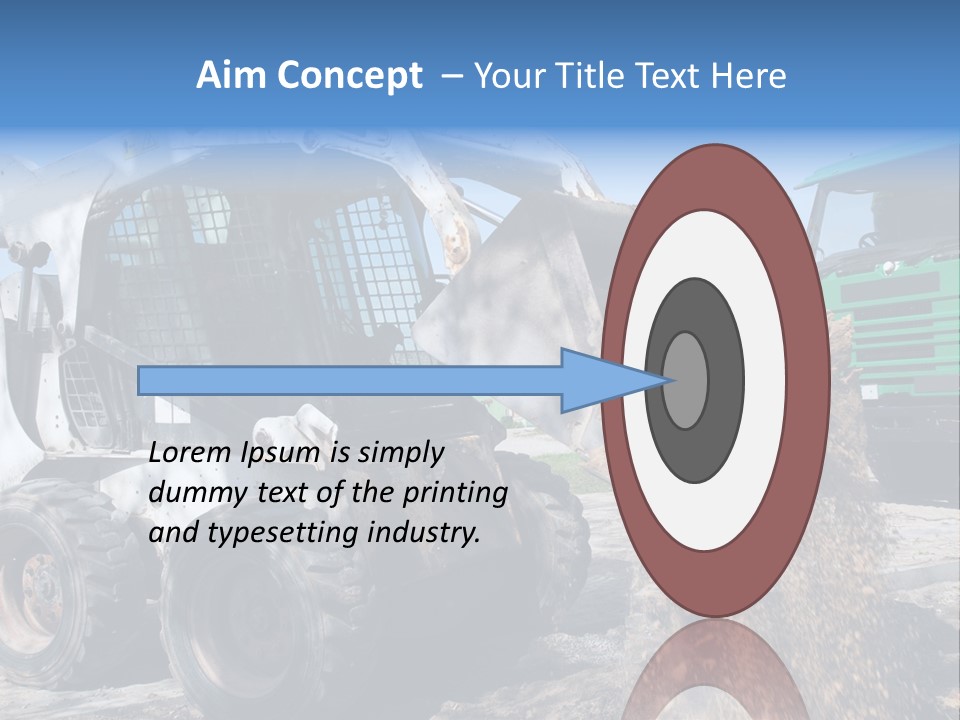 Aim Concept – Your Title Text Here

Lorem Ipsum is simply dummy text of the printing and typesetting industry.